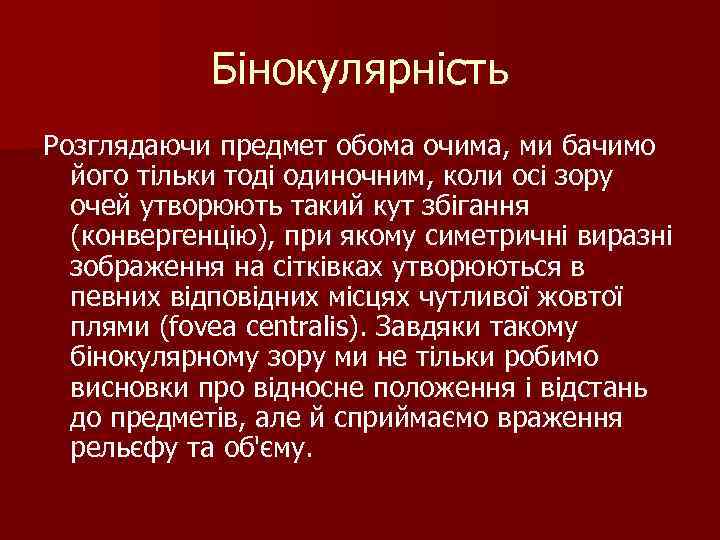 Бінокулярність

Розглядаючи предмет обома очима, ми бачимо його тільки тоді одиночним, коли осі зору очей утворюють такий кут збігання (конвергенцію), при якому симетричні виразні зображення на сітківках утворюються в певних відповідних місцях чутливої жовтої плями (fovea centralis). Завдяки такому бінокулярному зору ми не тільки робимо висновки про відносне положення і відстань до предметів, але й сприймаємо враження рельєфу та об'єму.